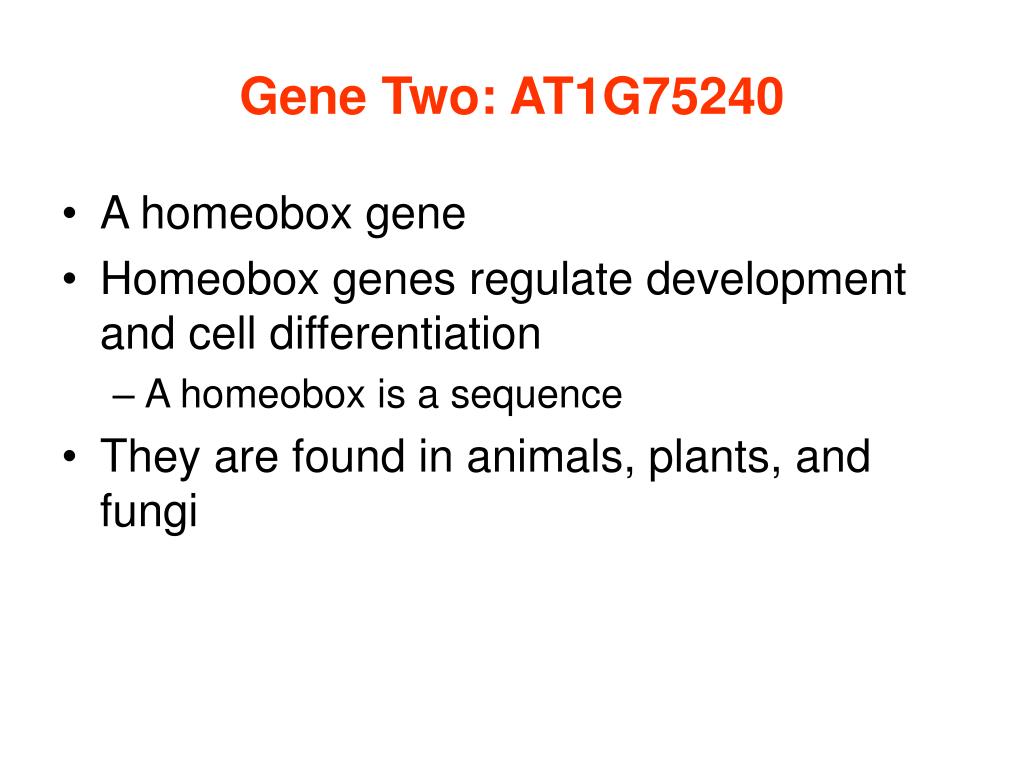 Gene Two: AT1G75240

• A homeobox gene
• Homeobox genes regulate development and cell differentiation
  – A homeobox is a sequence
• They are found in animals, plants, and fungi